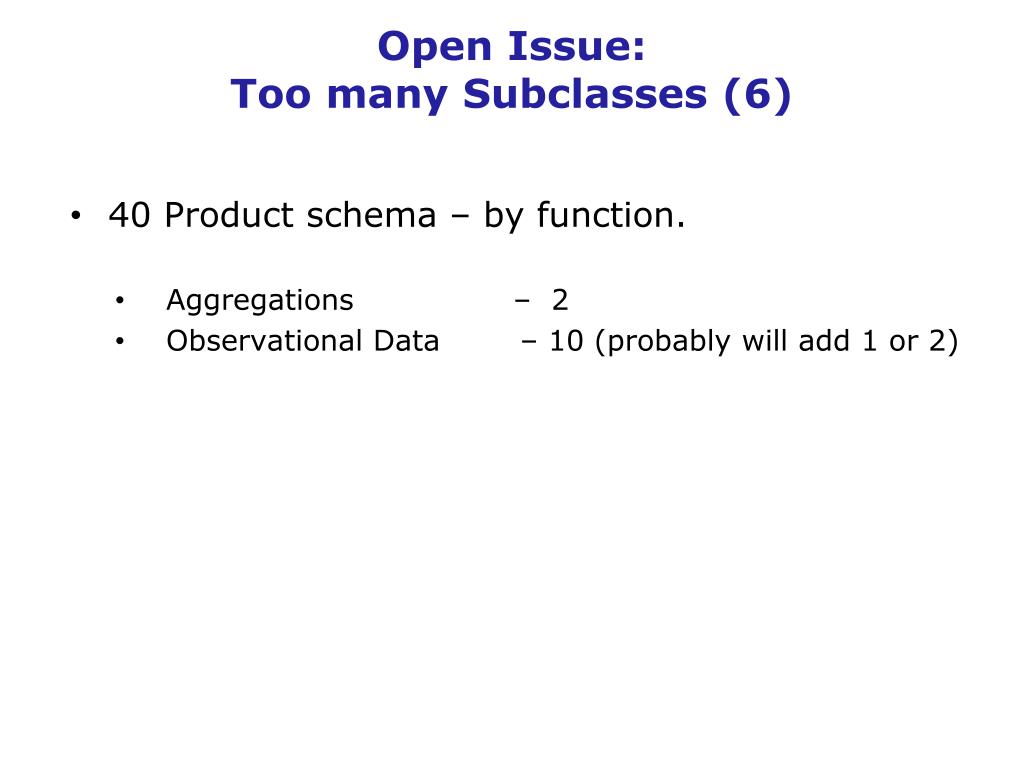 Open Issue:
Too many Subclasses (6)

• 40 Product schema – by function.

• Aggregations – 2
• Observational Data – 10 (probably will add 1 or 2)